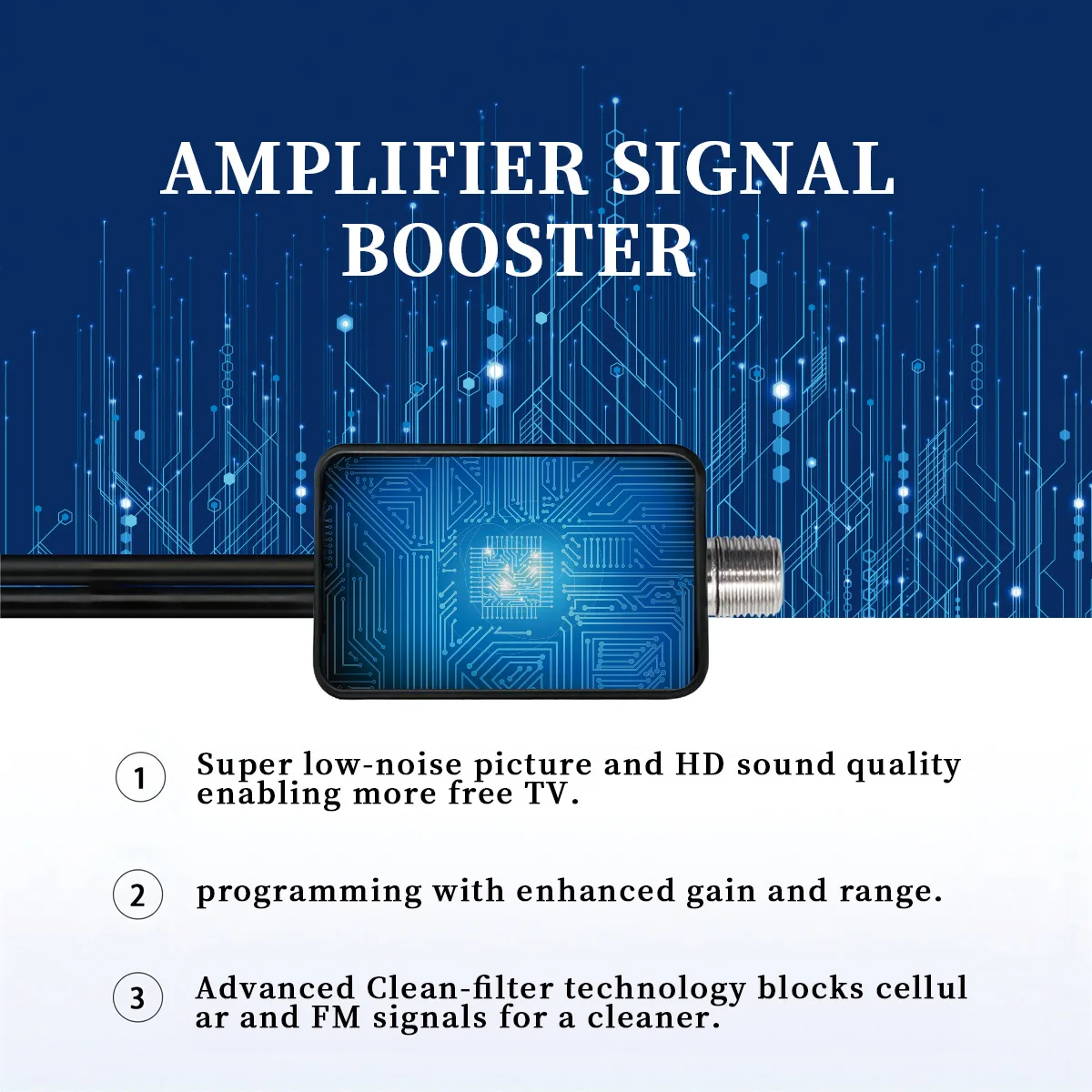 AMPLIFIER SIGNAL BOOSTER

1 Super low-noise picture and HD sound quality enabling more free TV.

2 programming with enhanced gain and range.

3 Advanced Clean-filter technology blocks cellul ar and FM signals for a cleaner.